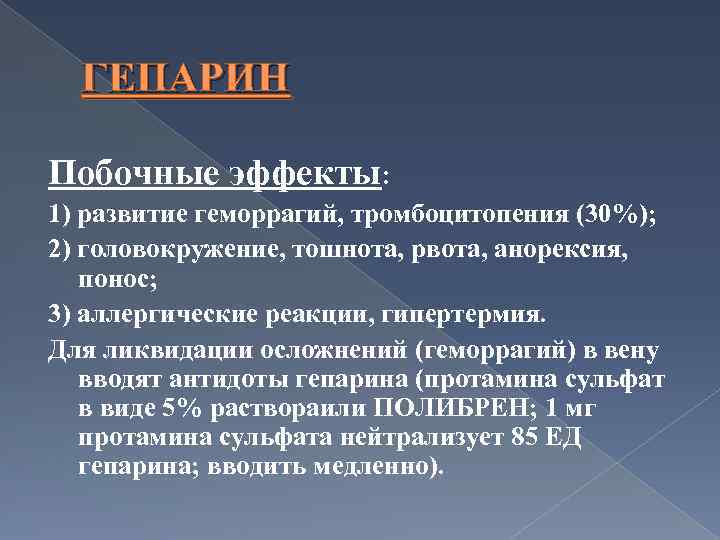 ГЕПАРИН

Побочные эффекты:

1) развитие геморрагий, тромбоцитопения (30%);

2) головокружение, тошнота, рвота, анорексия, понос;

3) аллергические реакции, гипертермия.

Для ликвидации осложнений (геморрагий) в вену вводят антидоты гепарина (протамина сульфат в виде 5% раствораили ПОЛИБРЕН; 1 мг протамина сульфата нейтрализует 85 ЕД гепарина; вводить медленно).